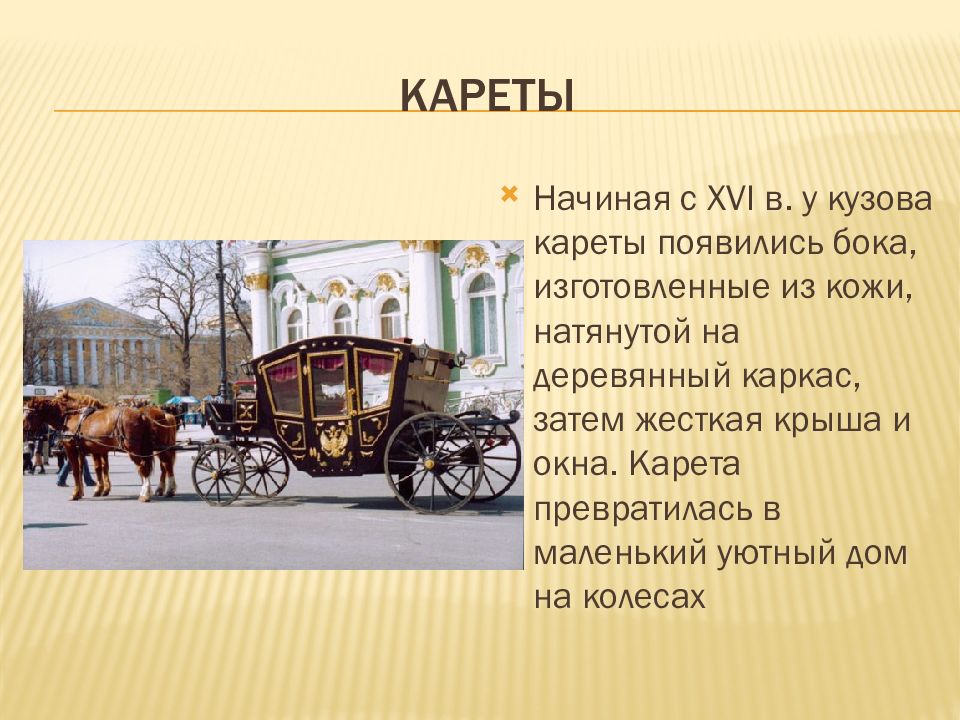 КАРЕТЫ

Начиная с XVI в. у кузова кареты появились бока, изготовленные из кожи, натянутой на деревянный каркас, затем жесткая крыша и окна. Карета превратилась в маленький уютный дом на колесах